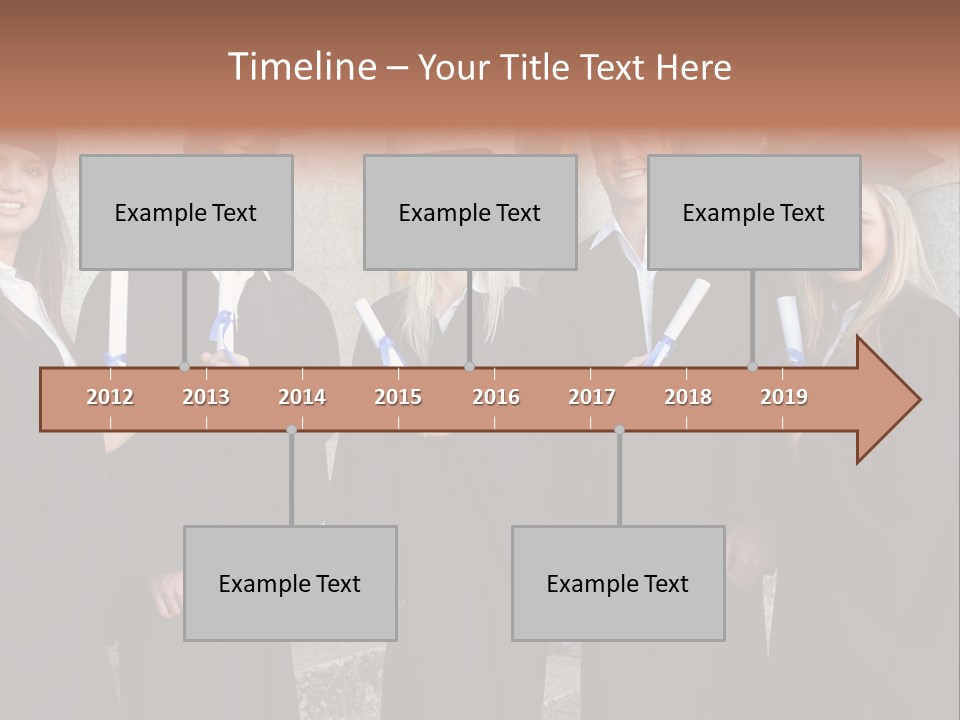 Timeline – Your Title Text Here

Example Text

Example Text

Example Text

2012 2013 2014 2015 2016 2017 2018 2019

Example Text

Example Text